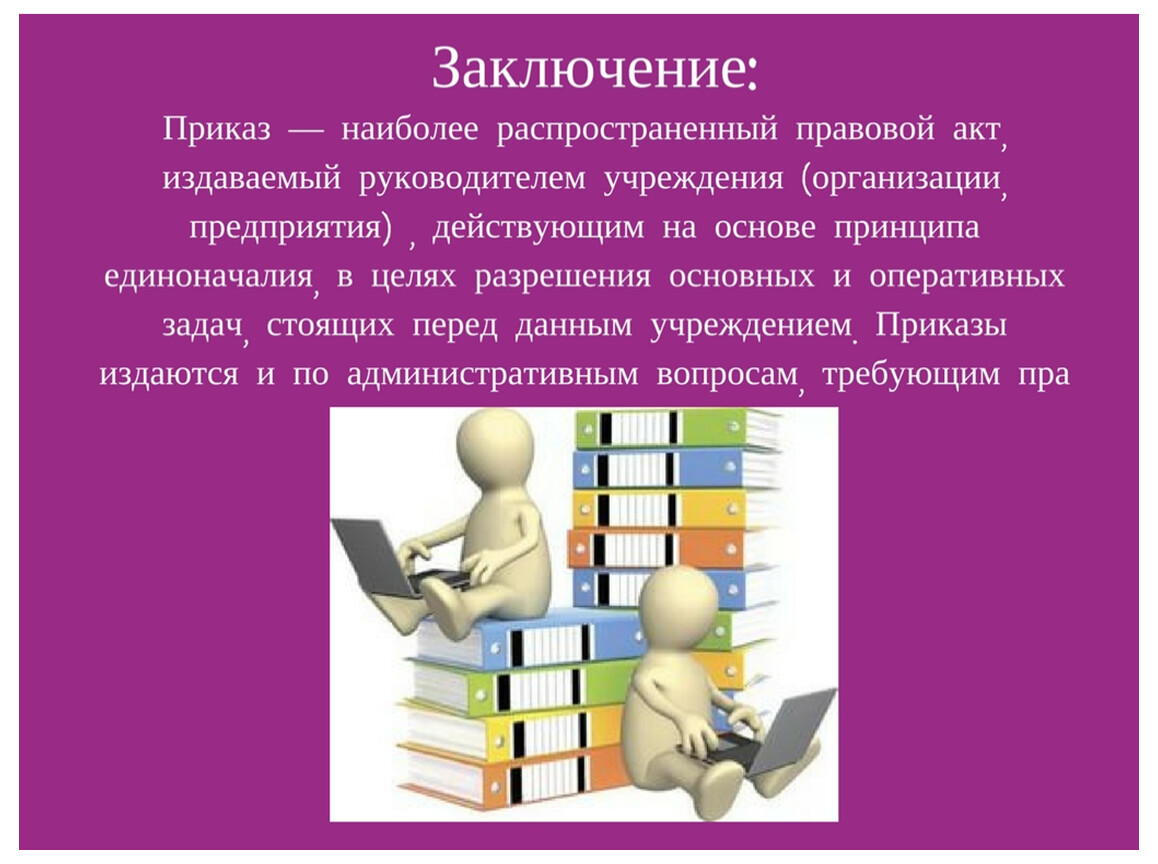 Заключение:

Приказ — наиболее распространенный правовой акт, издаваемый руководителем учреждения (организации, предприятия) , действующим на основе принципа единоначалия, в целях разрешения основных и оперативных задач, стоящих перед данным учреждением. Приказы издаются и по административным вопросам, требующим пра